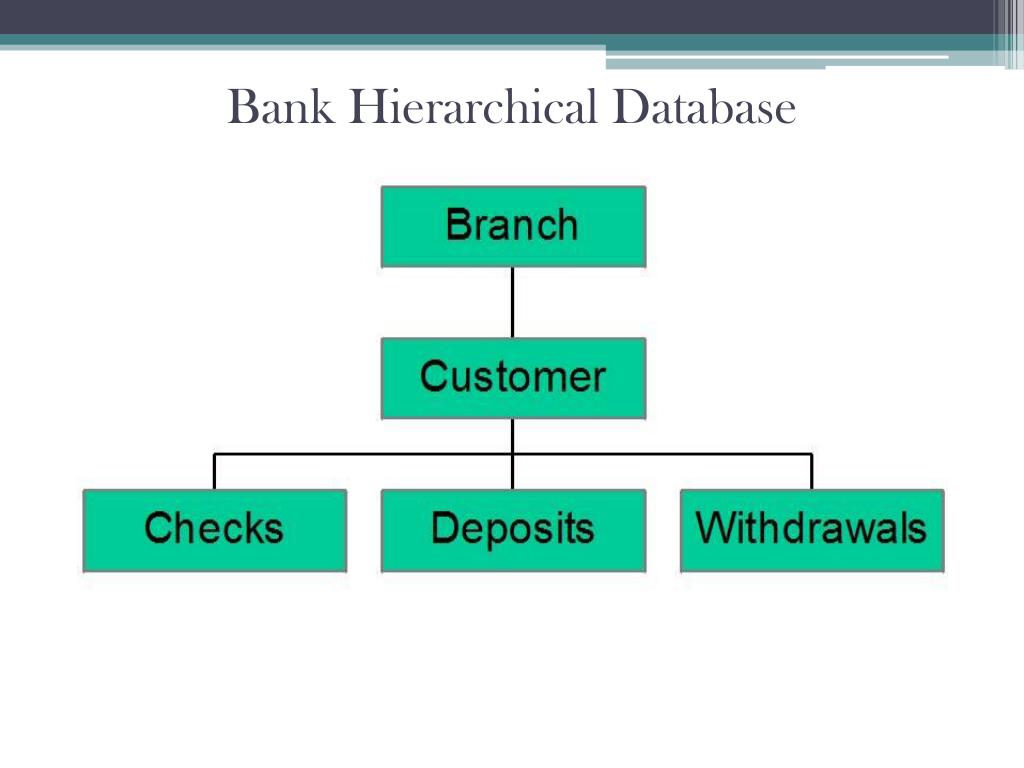 Bank Hierarchical Database

Branch

Customer

Checks

Deposits

Withdrawals